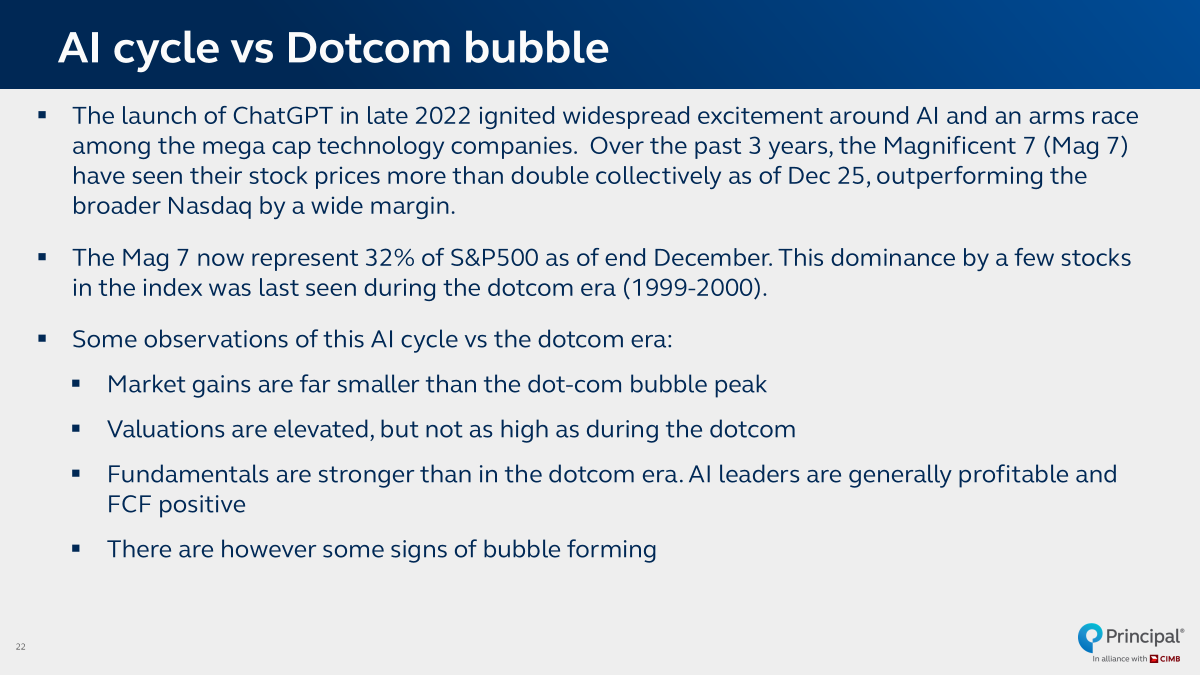 AI cycle vs Dotcom bubble

▪ The launch of ChatGPT in late 2022 ignited widespread excitement around AI and an arms race among the mega cap technology companies. Over the past 3 years, the Magnificent 7 (Mag 7) have seen their stock prices more than double collectively as of Dec 25, outperforming the broader Nasdaq by a wide margin.

▪ The Mag 7 now represent 32% of S&P500 as of end December. This dominance by a few stocks in the index was last seen during the dotcom era (1999-2000).

▪ Some observations of this AI cycle vs the dotcom era:

▪ Market gains are far smaller than the dot-com bubble peak

▪ Valuations are elevated, but not as high as during the dotcom

▪ Fundamentals are stronger than in the dotcom era. AI leaders are generally profitable and FCF positive

▪ There are however some signs of bubble forming

22

Principal®
In alliance with CIMB